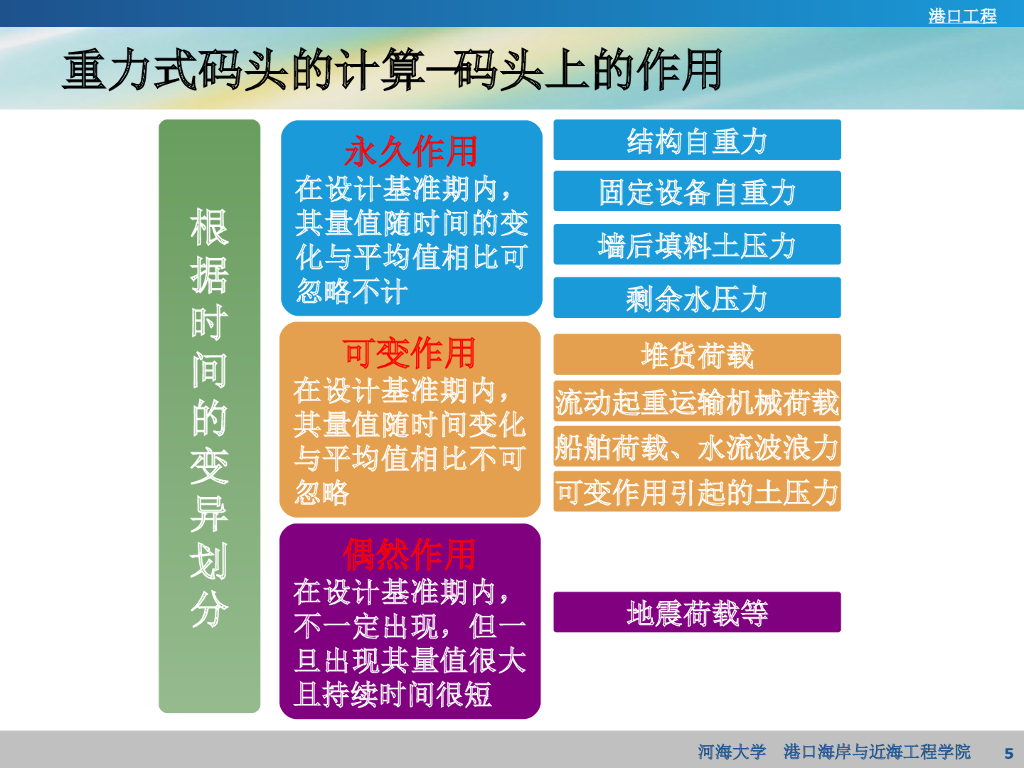 港口工程

重力式码头的计算–码头上的作用

根据时间的变异划分

永久作用
在设计基准期内，其量值随时间的变化与平均值相比可忽略不计

结构自重力

固定设备自重力

墙后填料土压力

剩余水压力

可变作用
在设计基准期内，其量值随时间变化与平均值相比不可忽略

堆货荷载

流动起重运输机械荷载

船舶荷载、水流波浪力

可变作用引起的土压力

偶然作用
在设计基准期内，不一定出现，但一旦出现其量值很大且持续时间很短

地震荷载等

河海大学　港口海岸与近海工程学院　5